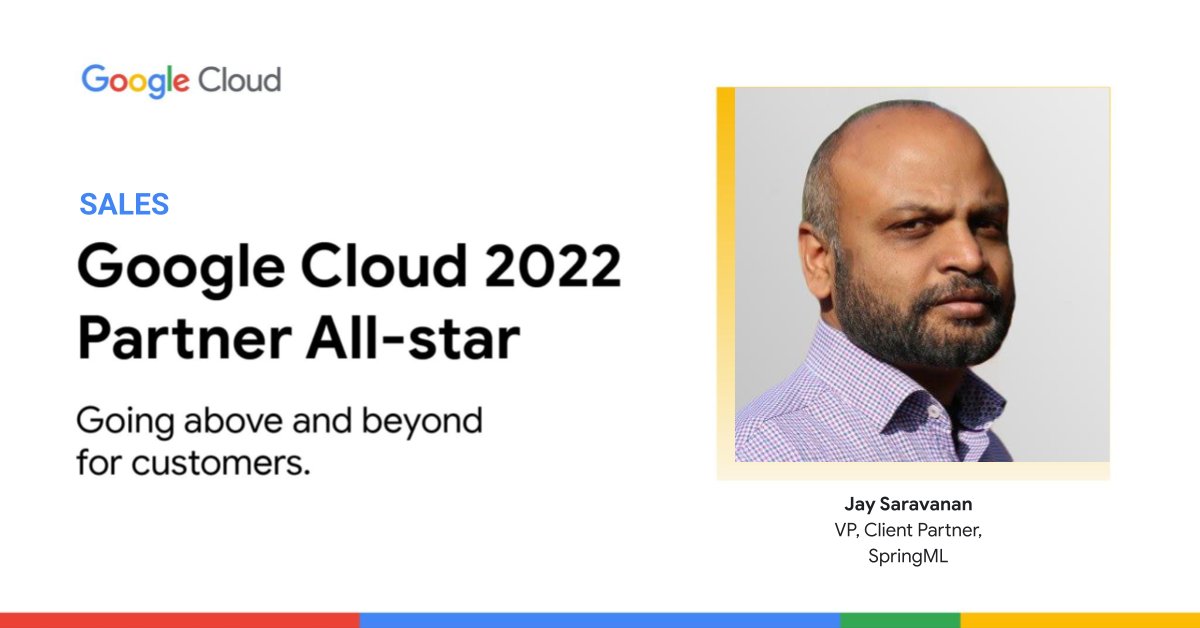 Google Cloud

SALES

Google Cloud 2022 Partner All-star

Going above and beyond for customers.

Jay Saravanan
VP, Client Partner,
SpringML